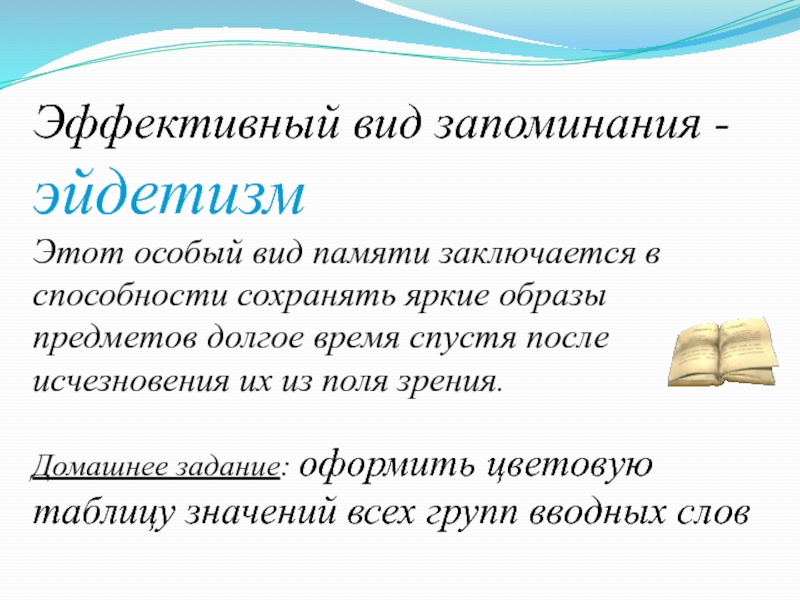 Эффективный вид запоминания - эйдетизм

Этот особый вид памяти заключается в способности сохранять яркие образы предметов долгое время спустя после исчезновения их из поля зрения.

Домашнее задание: оформить цветовую таблицу значений всех групп вводных слов